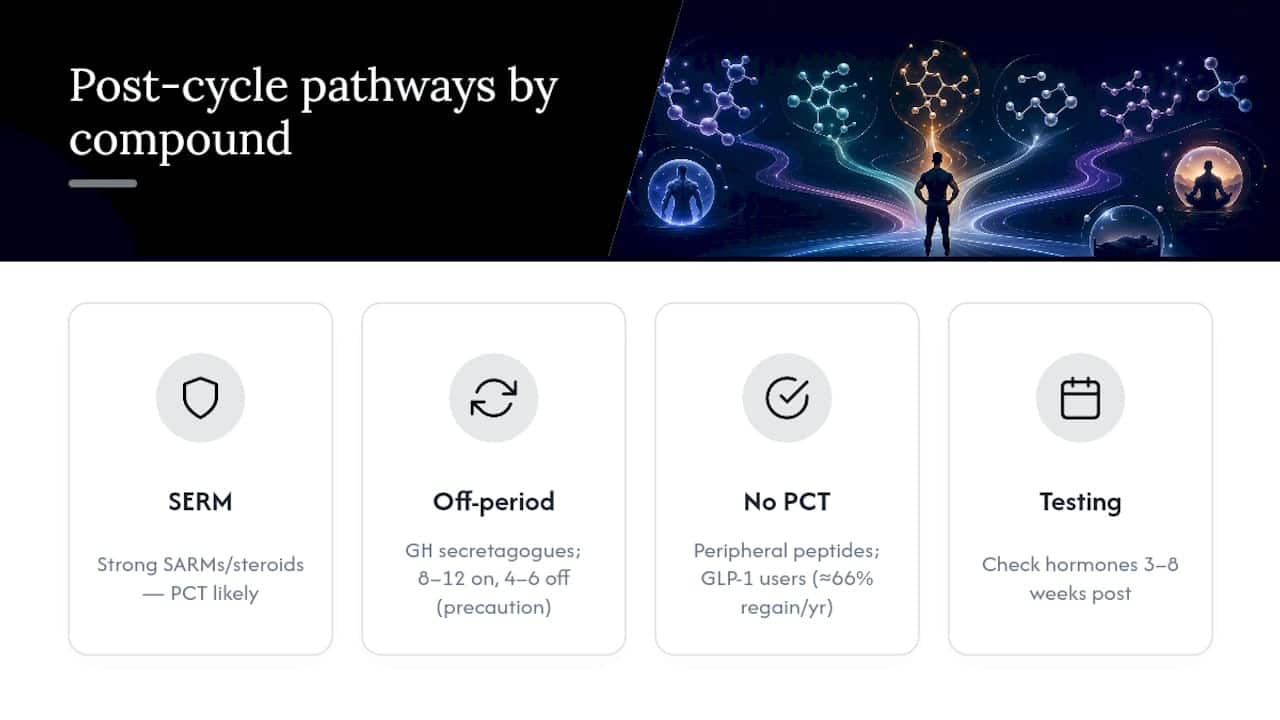 Post-cycle pathways by compound

SERM

Strong SARMs/steroids — PCT likely

Off-period

GH secretagogues; 8–12 on, 4–6 off (precaution)

No PCT

Peripheral peptides; GLP-1 users (≈66% regain/yr)

Testing

Check hormones 3–8 weeks post